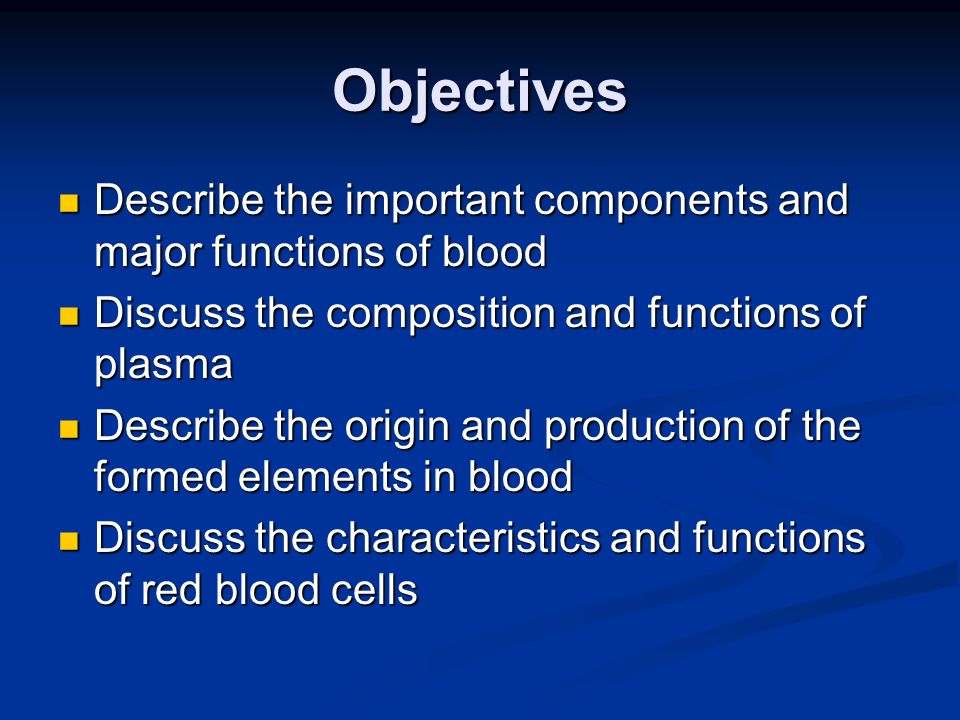 Objectives

- Describe the important components and major functions of blood
- Discuss the composition and functions of plasma
- Describe the origin and production of the formed elements in blood
- Discuss the characteristics and functions of red blood cells